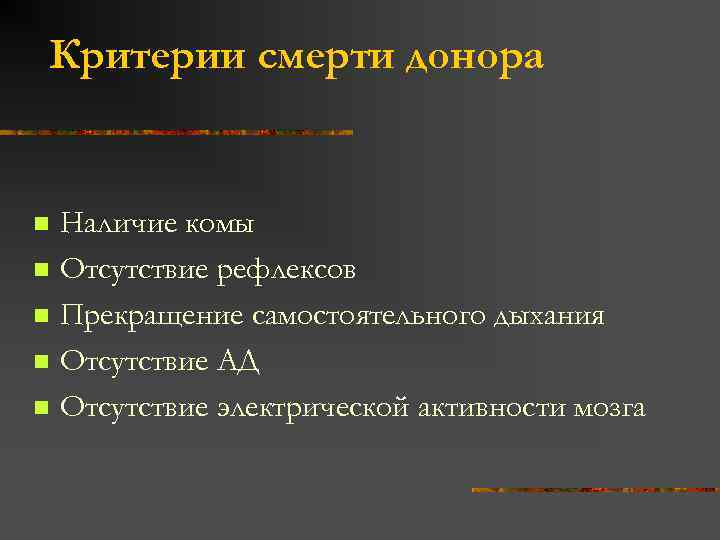 Критерии смерти донора

- Наличие комы
- Отсутствие рефлексов
- Прекращение самостоятельного дыхания
- Отсутствие АД
- Отсутствие электрической активности мозга